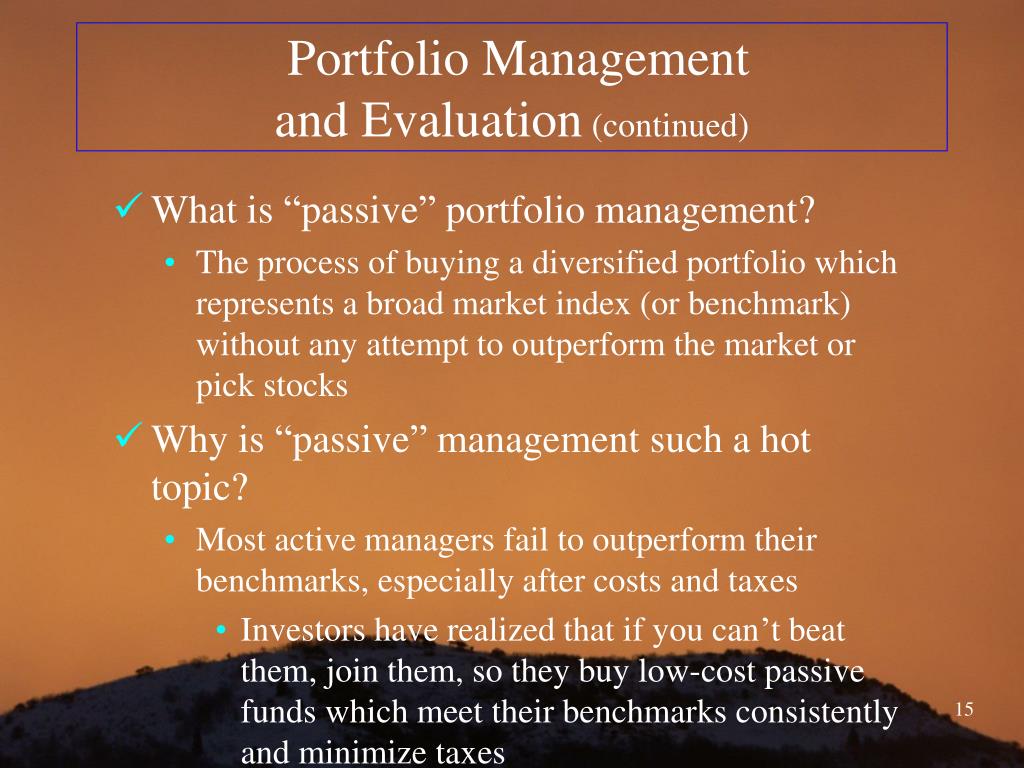 Portfolio Management and Evaluation (continued)

✓ What is “passive” portfolio management?

• The process of buying a diversified portfolio which represents a broad market index (or benchmark) without any attempt to outperform the market or pick stocks

✓ Why is “passive” management such a hot topic?

• Most active managers fail to outperform their benchmarks, especially after costs and taxes

• Investors have realized that if you can’t beat them, join them, so they buy low-cost passive funds which meet their benchmarks consistently and minimize taxes

15